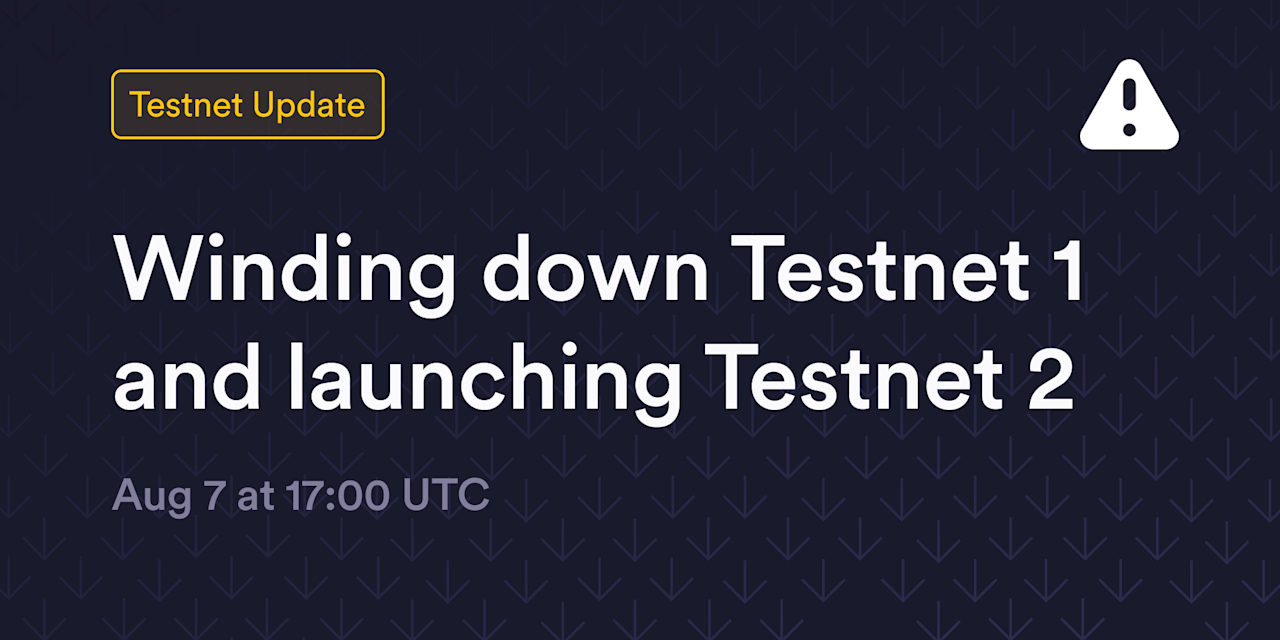 Testnet Update

Winding down Testnet 1 and launching Testnet 2

Aug 7 at 17:00 UTC